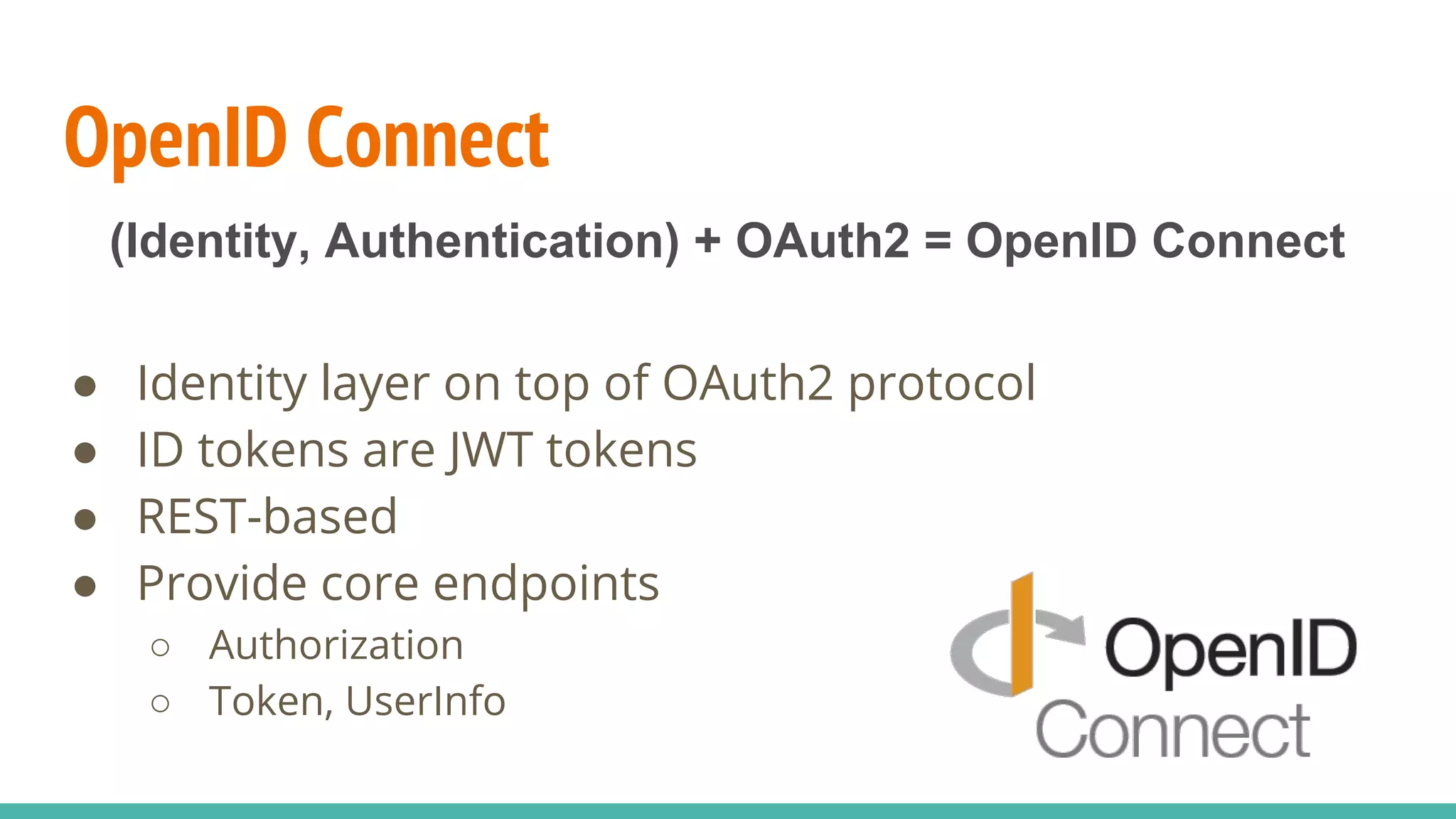 OpenID Connect

(Identity, Authentication) + OAuth2 = OpenID Connect

- Identity layer on top of OAuth2 protocol
- ID tokens are JWT tokens
- REST-based
- Provide core endpoints
  - Authorization
  - Token, UserInfo

OpenID Connect